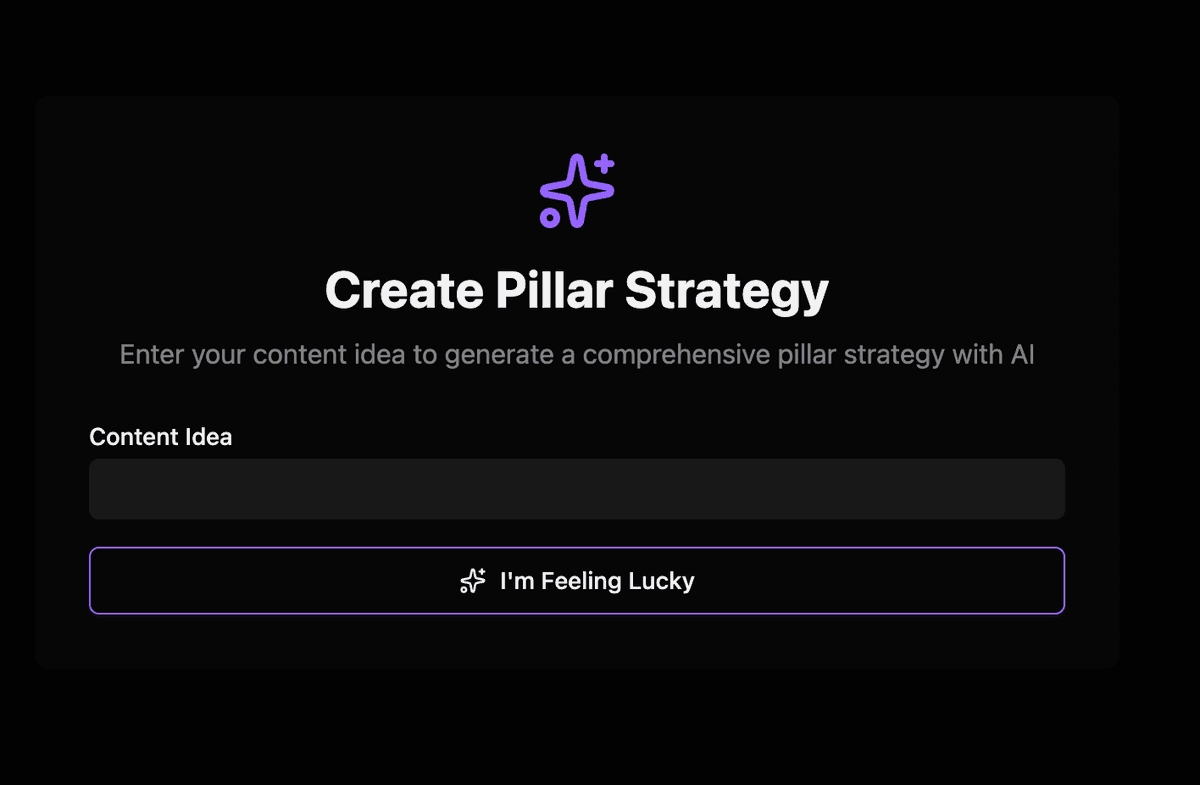 Create Pillar Strategy

Enter your content idea to generate a comprehensive pillar strategy with AI

Content Idea

I'm Feeling Lucky